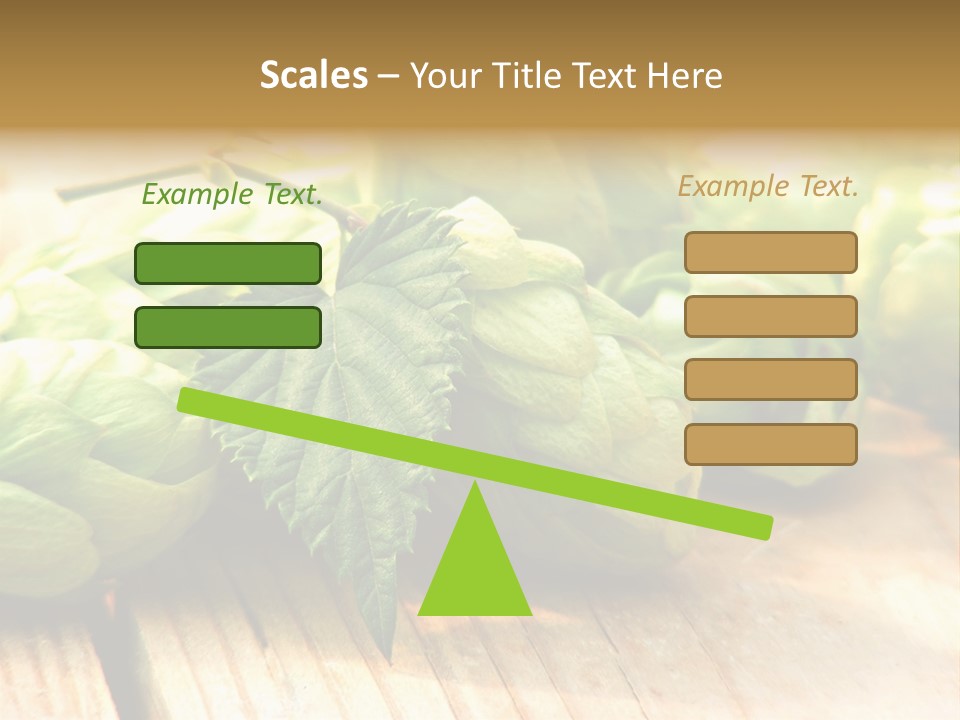 Scales – Your Title Text Here

Example Text.

Example Text.